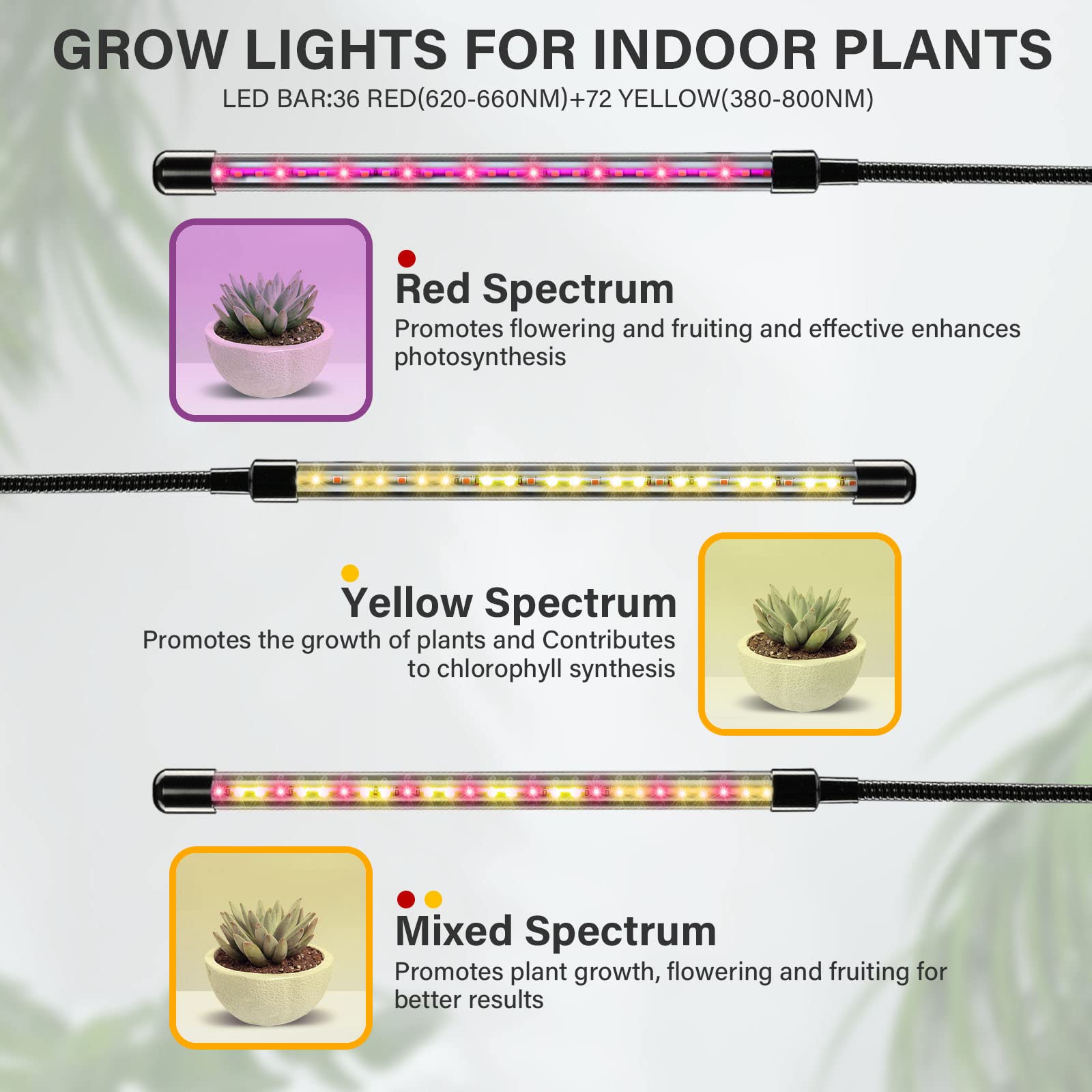 GROW LIGHTS FOR INDOOR PLANTS

LED BAR:36 RED(620-660NM)+72 YELLOW(380-800NM)

Red Spectrum

Promotes flowering and fruiting and effective enhances photosynthesis

Yellow Spectrum

Promotes the growth of plants and Contributes to chlorophyll synthesis

Mixed Spectrum

Promotes plant growth, flowering and fruiting for better results